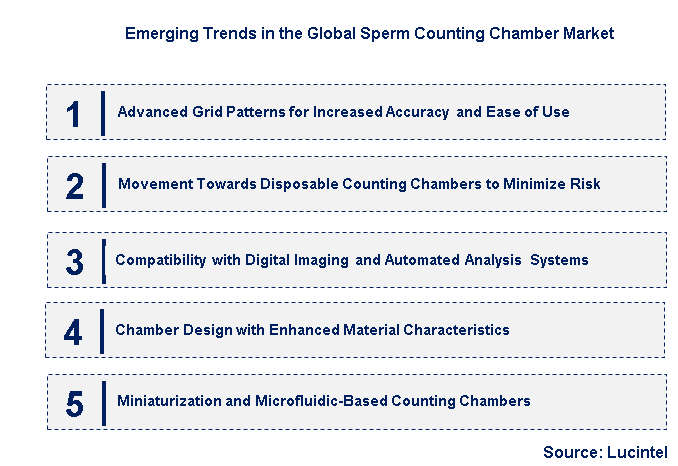 Emerging Trends in the Global Sperm Counting Chamber Market

1 Advanced Grid Patterns for Increased Accuracy and Ease of Use

2 Movement Towards Disposable Counting Chambers to Minimize Risk

3 Compatibility with Digital Imaging and Automated Analysis Systems

4 Chamber Design with Enhanced Material Characteristics

5 Miniaturization and Microfluidic-Based Counting Chambers

Source: Lucintel